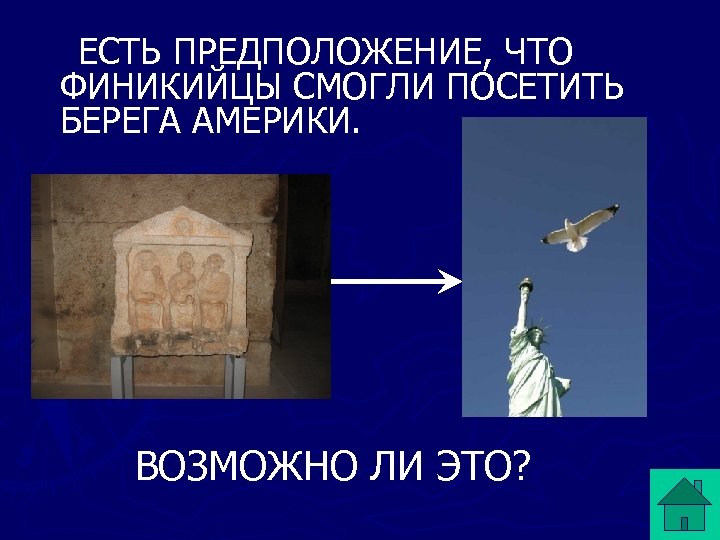 ЕСТЬ ПРЕДПОЛОЖЕНИЕ, ЧТО ФИНИКИЙЦЫ СМОГЛИ ПОСЕТИТЬ БЕРЕГА АМЕРИКИ.

ВОЗМОЖНО ЛИ ЭТО?